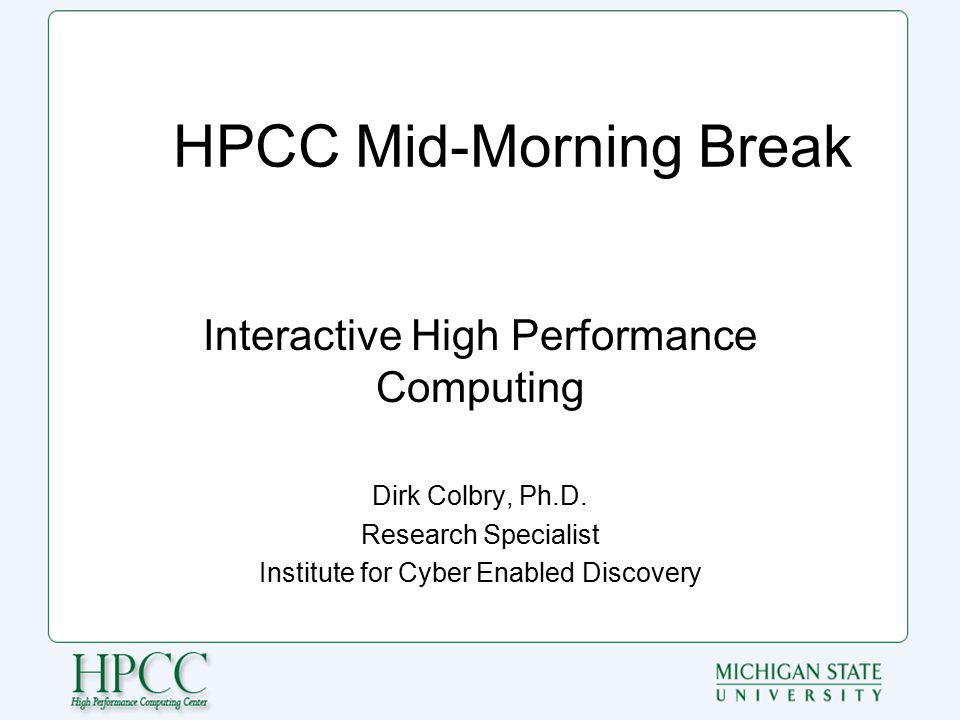 HPCC Mid-Morning Break

Interactive High Performance Computing

Dirk Colbry, Ph.D.
Research Specialist
Institute for Cyber Enabled Discovery

HPCC
High Performance Computing Center

MICHIGAN STATE
UNIVERSITY